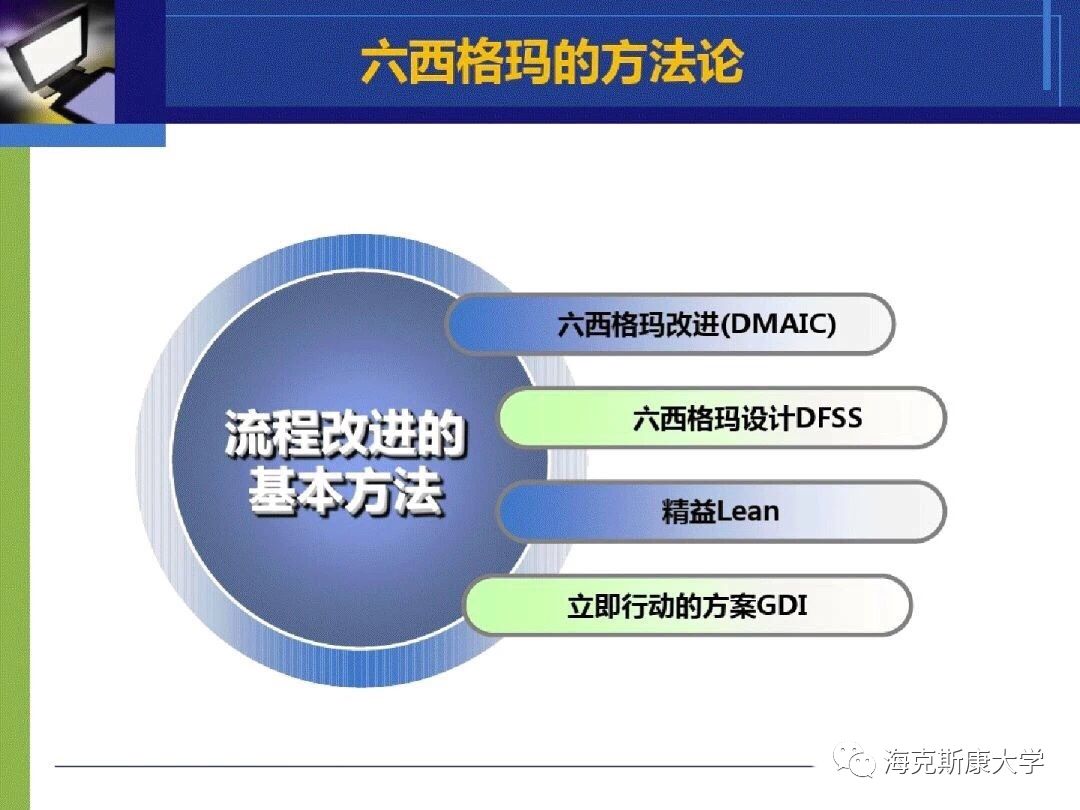 六西格玛的方法论

流程改进的基本方法

六西格玛改进(DMAIC)

六西格玛设计DFSS

精益Lean

立即行动的方案GDI

海克斯康大学